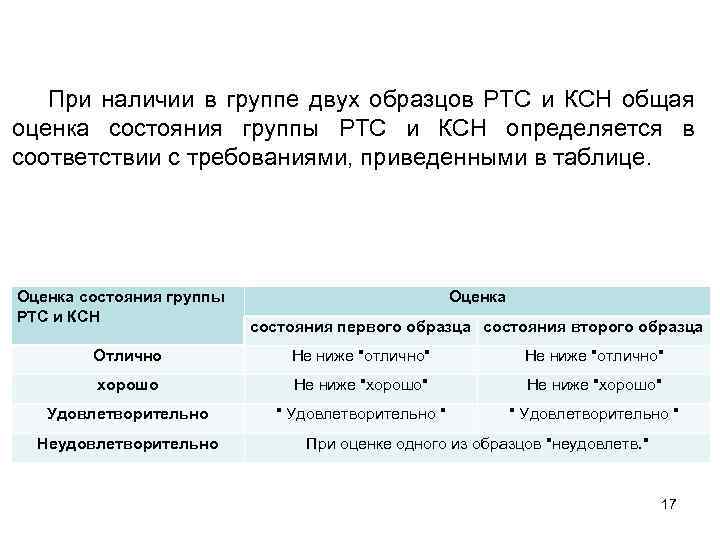 При наличии в группе двух образцов РТС и КСН общая оценка состояния группы РТС и КСН определяется в соответствии с требованиями, приведенными в таблице.

| Оценка состояния группы РТС и КСН | Оценка | |
|---|---|---|
| | состояния первого образца | состояния второго образца |
| Отлично | Не ниже "отлично" | Не ниже "отлично" |
| хорошо | Не ниже "хорошо" | Не ниже "хорошо" |
| Удовлетворительно | " Удовлетворительно " | " Удовлетворительно " |
| Неудовлетворительно | При оценке одного из образцов "неудовлетв." | |

17